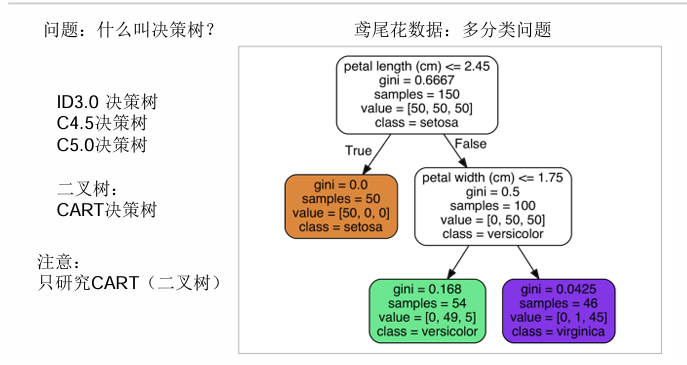 问题：什么叫决策树？

ID3.0 决策树
C4.5决策树
C5.0决策树

二叉树：
CART决策树

注意：
只研究CART（二叉树）

鸢尾花数据：多分类问题

petal length (cm) <= 2.45
gini = 0.6667
samples = 150
value = [50, 50, 50]
class = setosa

True

False

gini = 0.0
samples = 50
value = [50, 0, 0]
class = setosa

petal width (cm) <= 1.75
gini = 0.5
samples = 100
value = [0, 50, 50]
class = versicolor

gini = 0.168
samples = 54
value = [0, 49, 5]
class = versicolor

gini = 0.0425
samples = 46
value = [0, 1, 45]
class = virginica